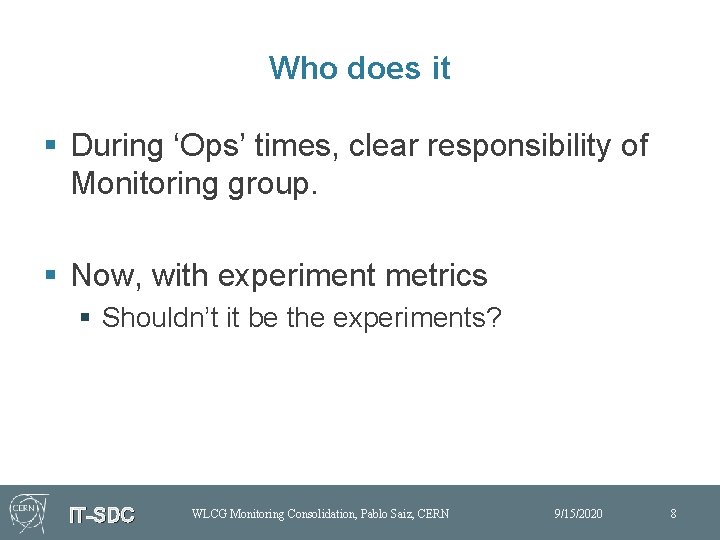 Who does it

▪ During ‘Ops’ times, clear responsibility of Monitoring group.

▪ Now, with experiment metrics
  ▪ Shouldn’t it be the experiments?

CERN IT-SDC WLCG Monitoring Consolidation, Pablo Saiz, CERN 9/15/2020 8